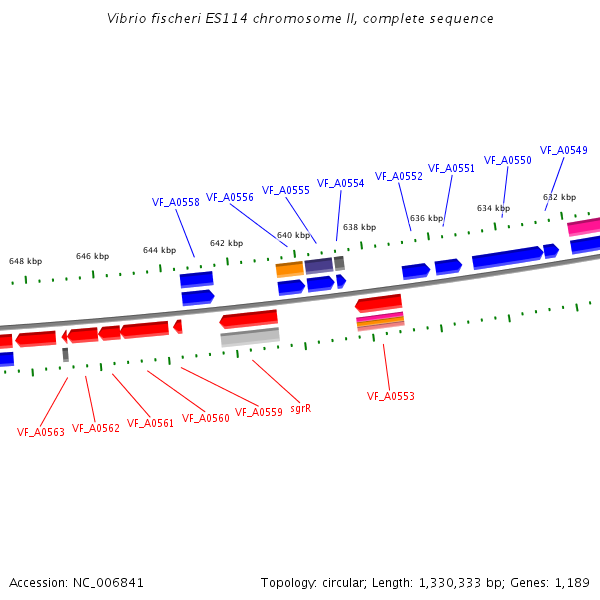 Vibrio fischeri ES114 chromosome II, complete sequence

VF_A0558 VF_A0556 VF_A0555 VF_A0554 VF_A0552 VF_A0551 VF_A0550 VF_A0549

648 kbp 646 kbp 644 kbp 642 kbp 640 kbp 638 kbp 636 kbp 634 kbp 632 kbp

VF_A0563 VF_A0562 VF_A0561 VF_A0560 VF_A0559 sgrR VF_A0553

Accession: NC_006841

Topology: circular; Length: 1,330,333 bp; Genes: 1,189